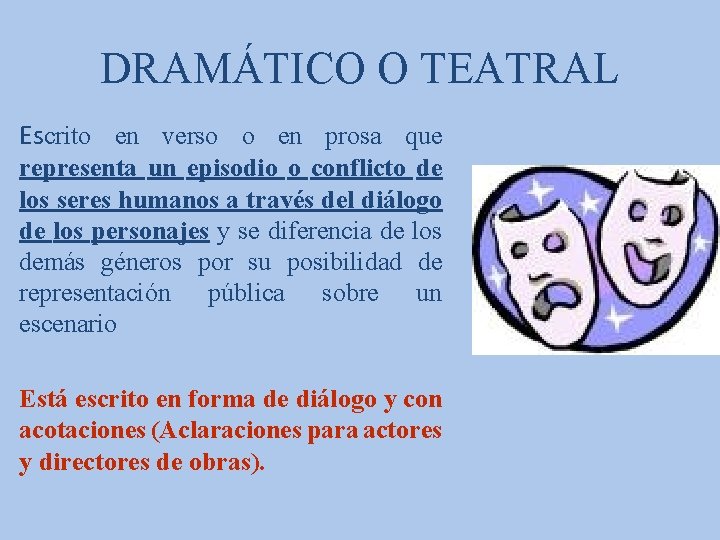 DRAMÁTICO O TEATRAL

Escrito en verso o en prosa que representa un episodio o conflicto de los seres humanos a través del diálogo de los personajes y se diferencia de los demás géneros por su posibilidad de representación pública sobre un escenario

Está escrito en forma de diálogo y con acotaciones (Aclaraciones para actores y directores de obras).